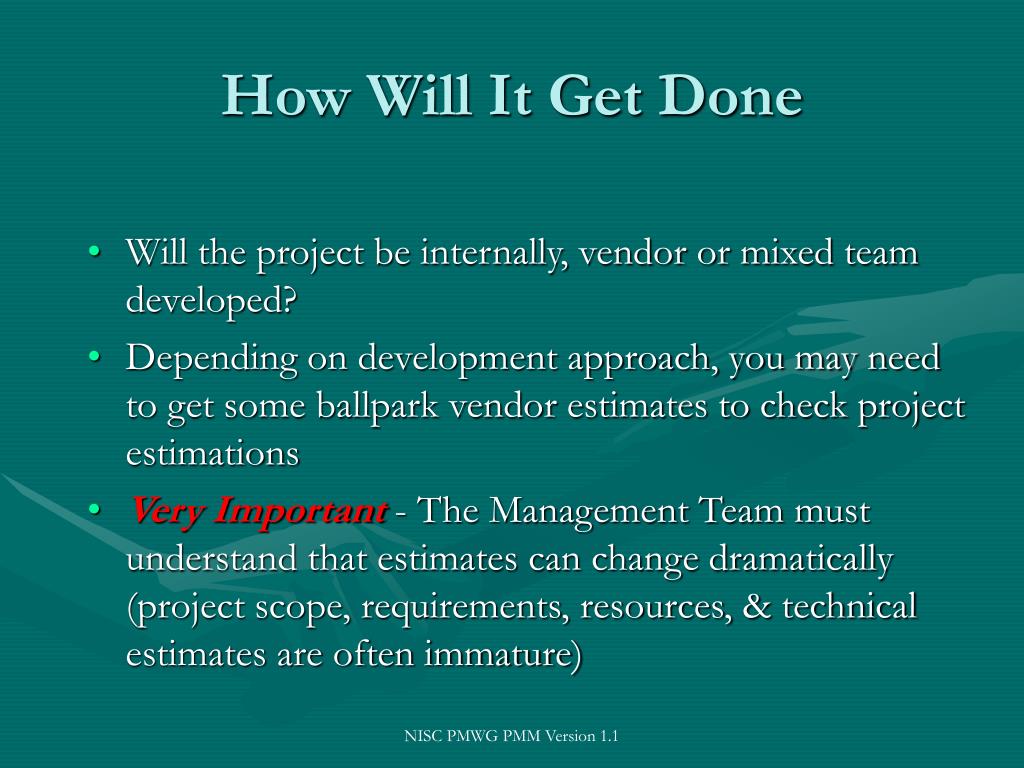 How Will It Get Done

• Will the project be internally, vendor or mixed team developed?
• Depending on development approach, you may need to get some ballpark vendor estimates to check project estimations
• Very Important - The Management Team must understand that estimates can change dramatically (project scope, requirements, resources, & technical estimates are often immature)

NISC PMWG PMM Version 1.1